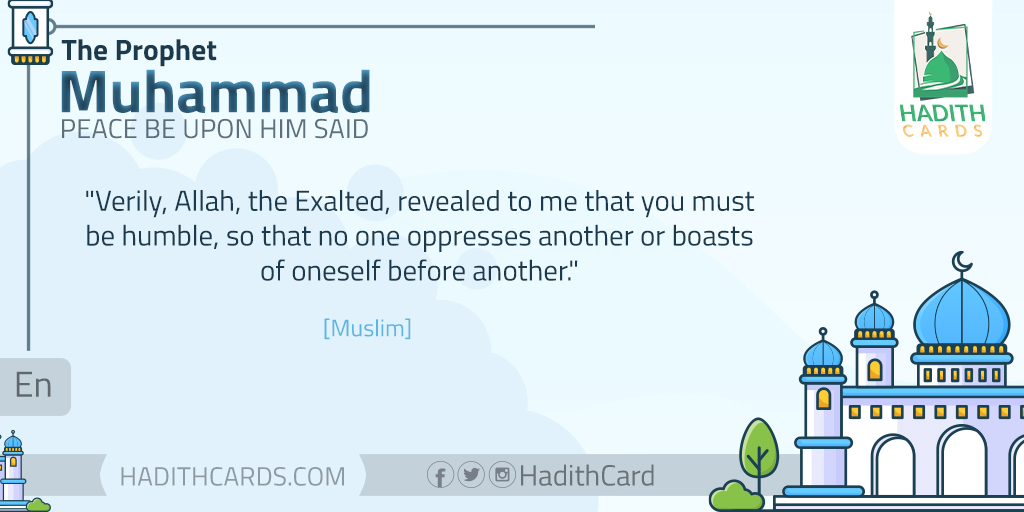 The Prophet
Muhammad
PEACE BE UPON HIM SAID

HADITH
CARDS

"Verily, Allah, the Exalted, revealed to me that you must be humble, so that no one oppresses another or boasts of oneself before another."

[Muslim]

En

HADITHCARDS.COM

HadithCard